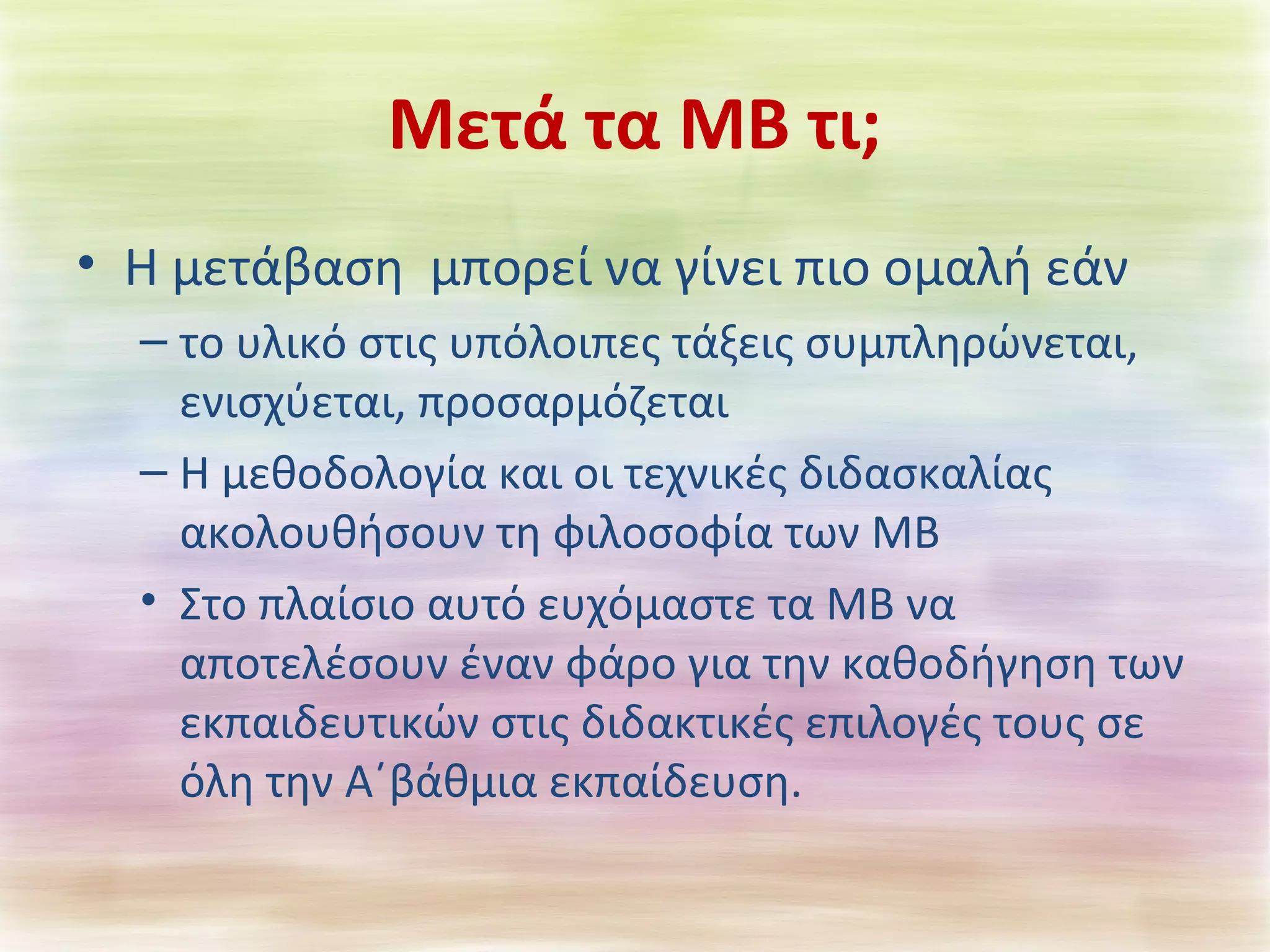 Μετά τα ΜΒ τι;

• Η μετάβαση μπορεί να γίνει πιο ομαλή εάν
– το υλικό στις υπόλοιπες τάξεις συμπληρώνεται, ενισχύεται, προσαρμόζεται
– Η μεθοδολογία και οι τεχνικές διδασκαλίας ακολουθήσουν τη φιλοσοφία των ΜΒ
• Στο πλαίσιο αυτό ευχόμαστε τα ΜΒ να αποτελέσουν έναν φάρο για την καθοδήγηση των εκπαιδευτικών στις διδακτικές επιλογές τους σε όλη την Α΄βάθμια εκπαίδευση.